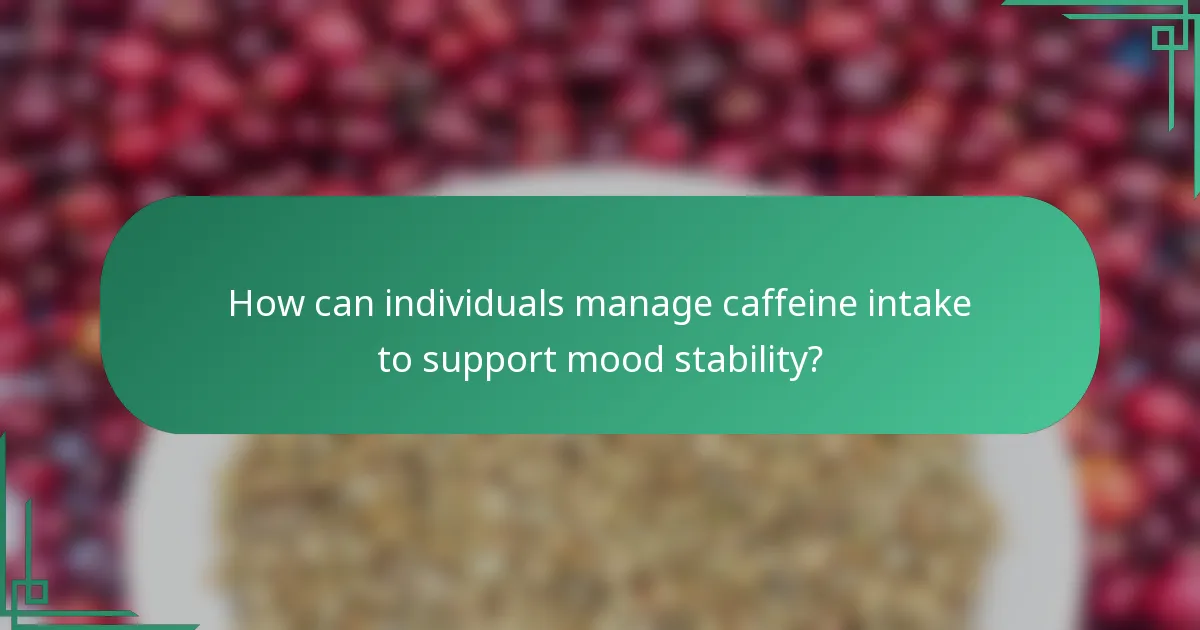 How can individuals manage caffeine intake to support mood stability?